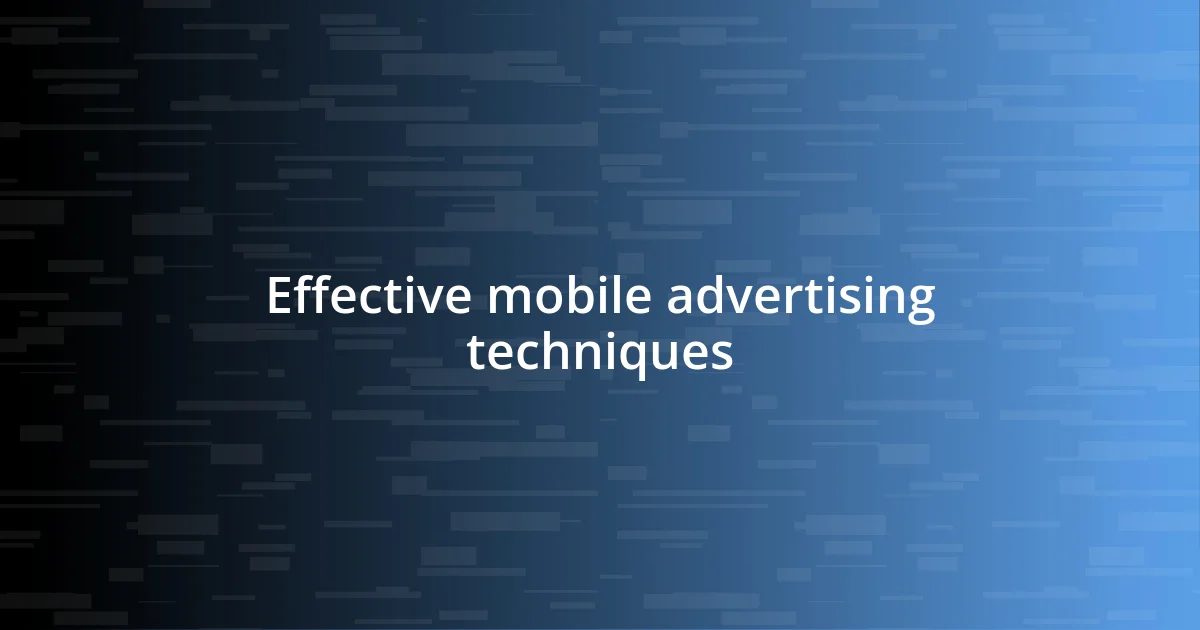 Effective mobile advertising techniques